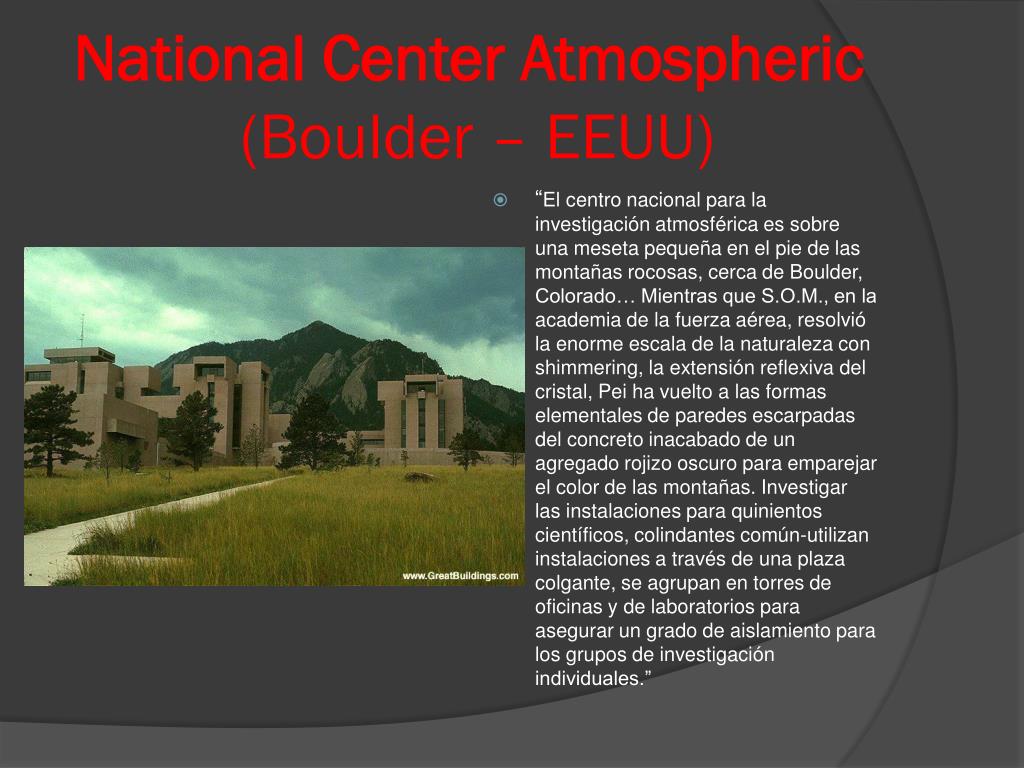 National Center Atmospheric
(Boulder – EEUU)

www.GreatBuildings.com

“El centro nacional para la investigación atmosférica es sobre una meseta pequeña en el pie de las montañas rocosas, cerca de Boulder, Colorado… Mientras que S.O.M., en la academia de la fuerza aérea, resolvió la enorme escala de la naturaleza con shimmering, la extensión reflexiva del cristal, Pei ha vuelto a las formas elementales de paredes escarpadas del concreto inacabado de un agregado rojizo oscuro para emparejar el color de las montañas. Investigar las instalaciones para quinientos científicos, colindantes común-utilizan instalaciones a través de una plaza colgante, se agrupan en torres de oficinas y de laboratorios para asegurar un grado de aislamiento para los grupos de investigación individuales.”